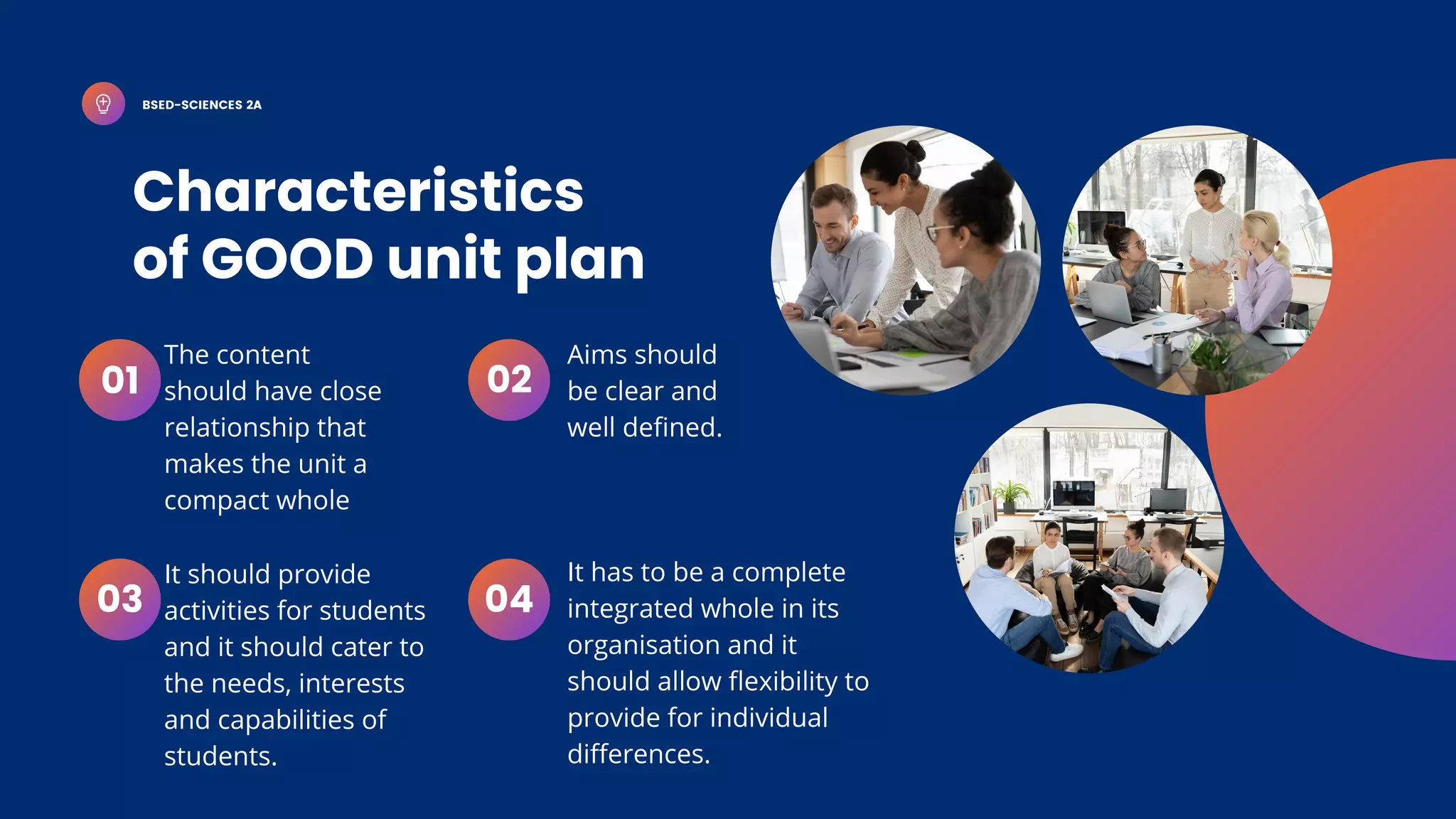 BSED-SCIENCES 2A

Characteristics of GOOD unit plan

01
The content should have close relationship that makes the unit a compact whole

02
Aims should be clear and well defined.

03
It should provide activities for students and it should cater to the needs, interests and capabilities of students.

04
It has to be a complete integrated whole in its organisation and it should allow flexibility to provide for individual differences.